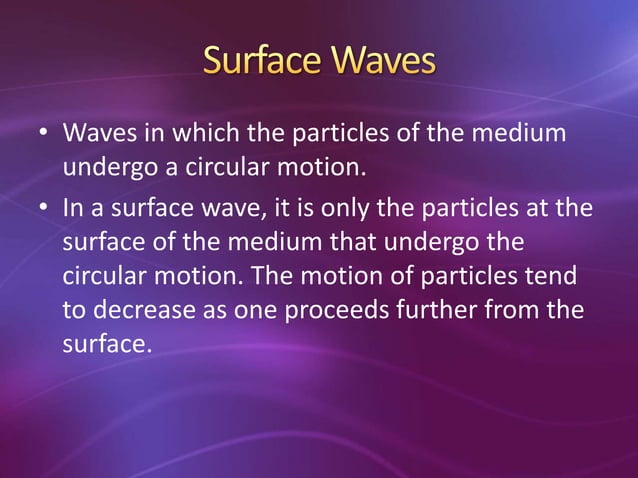 Surface Waves

• Waves in which the particles of the medium undergo a circular motion.

• In a surface wave, it is only the particles at the surface of the medium that undergo the circular motion. The motion of particles tend to decrease as one proceeds further from the surface.